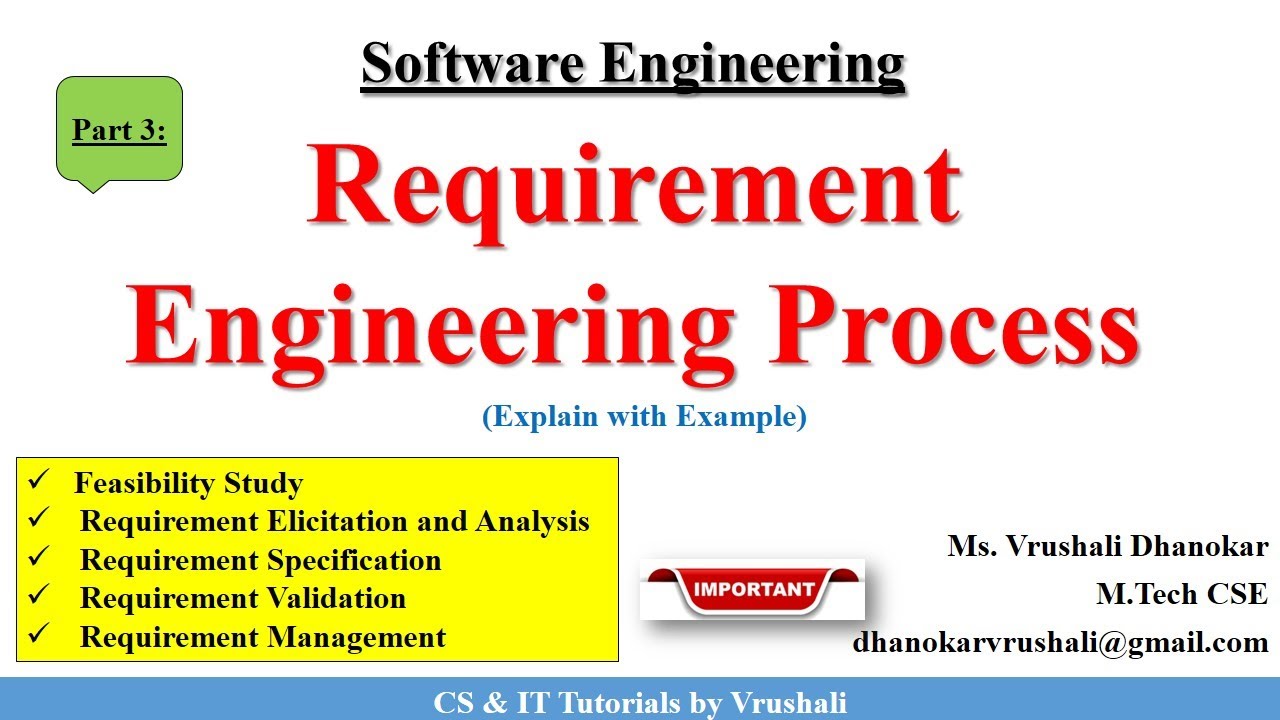 Software Engineering

Part 3:

Requirement Engineering Process

(Explain with Example)

✓ Feasibility Study
✓ Requirement Elicitation and Analysis
✓ Requirement Specification
✓ Requirement Validation
✓ Requirement Management

IMPORTANT

Ms. Vrushali Dhanokar
M.Tech CSE
dhanokarvrushali@gmail.com

CS & IT Tutorials by Vrushali